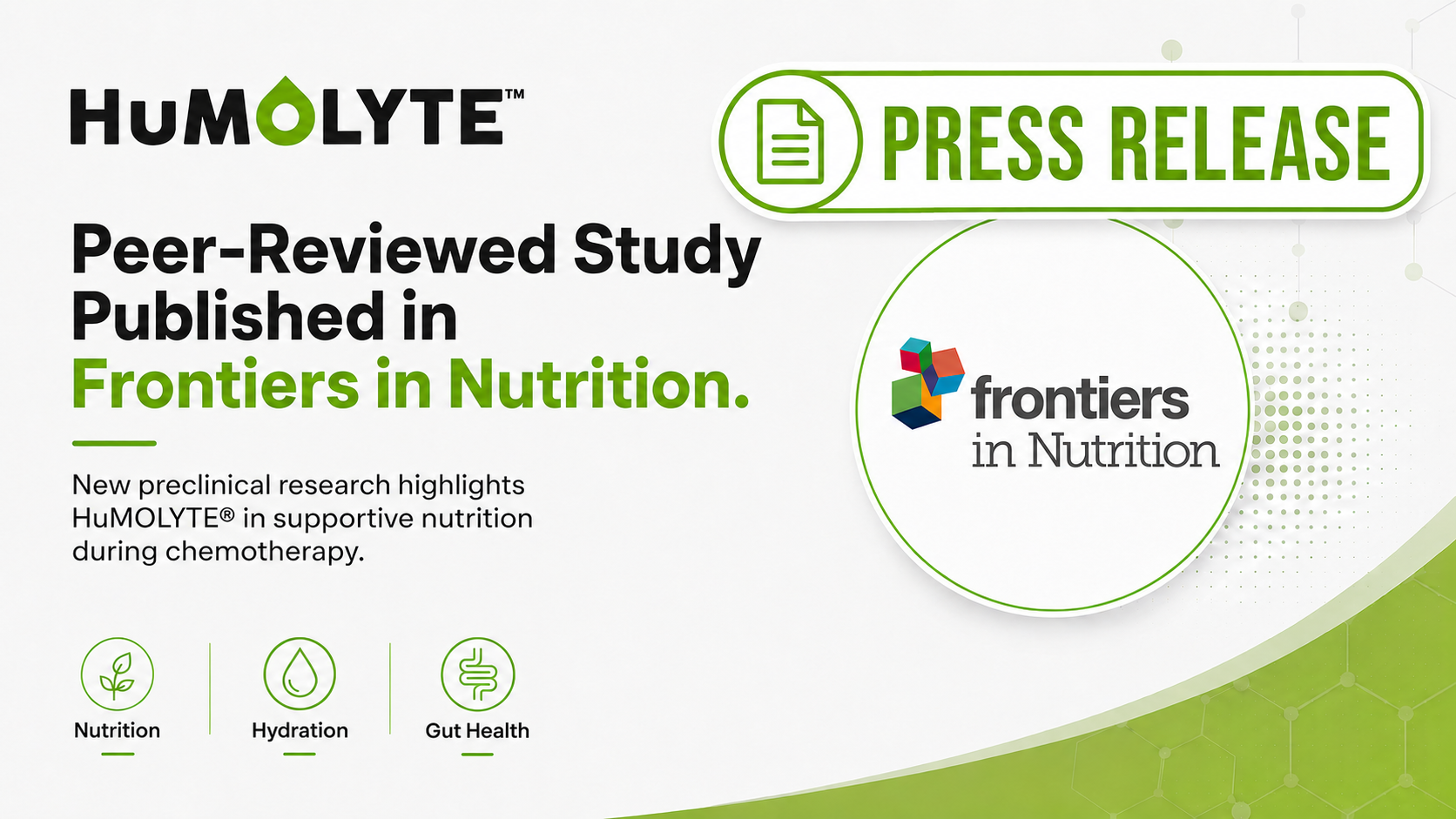 HuMOLYTE™

PRESS RELEASE

Peer-Reviewed Study Published in Frontiers in Nutrition.

New preclinical research highlights HuMOLYTE® in supportive nutrition during chemotherapy.

frontiers in Nutrition

Nutrition

Hydration

Gut Health